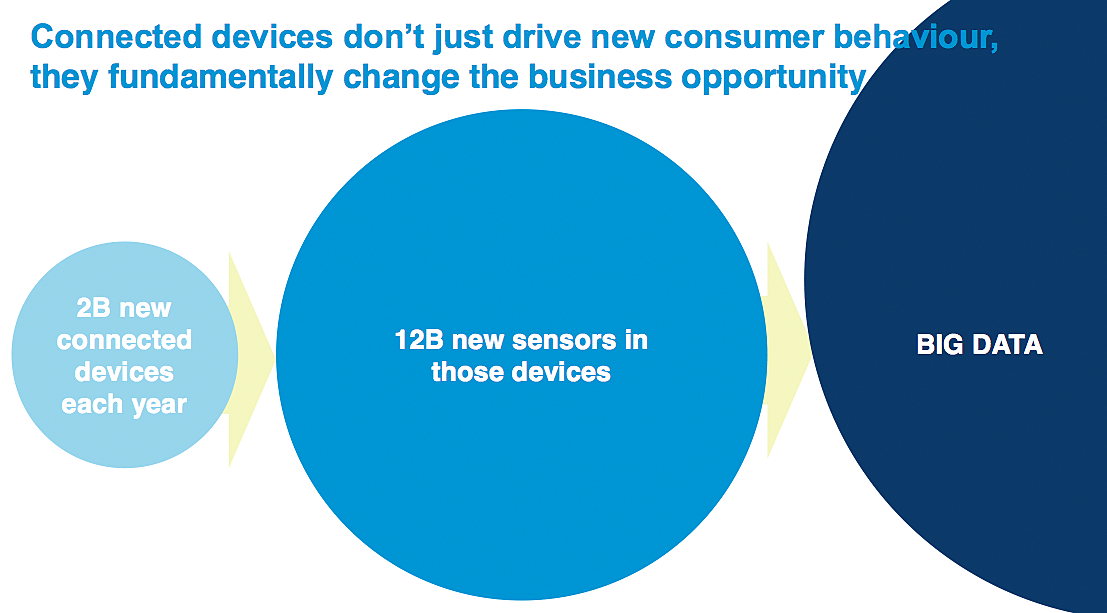 Connected devices don't just drive new consumer behaviour, they fundamentally change the business opportunity

2B new connected devices each year

12B new sensors in those devices

BIG DATA